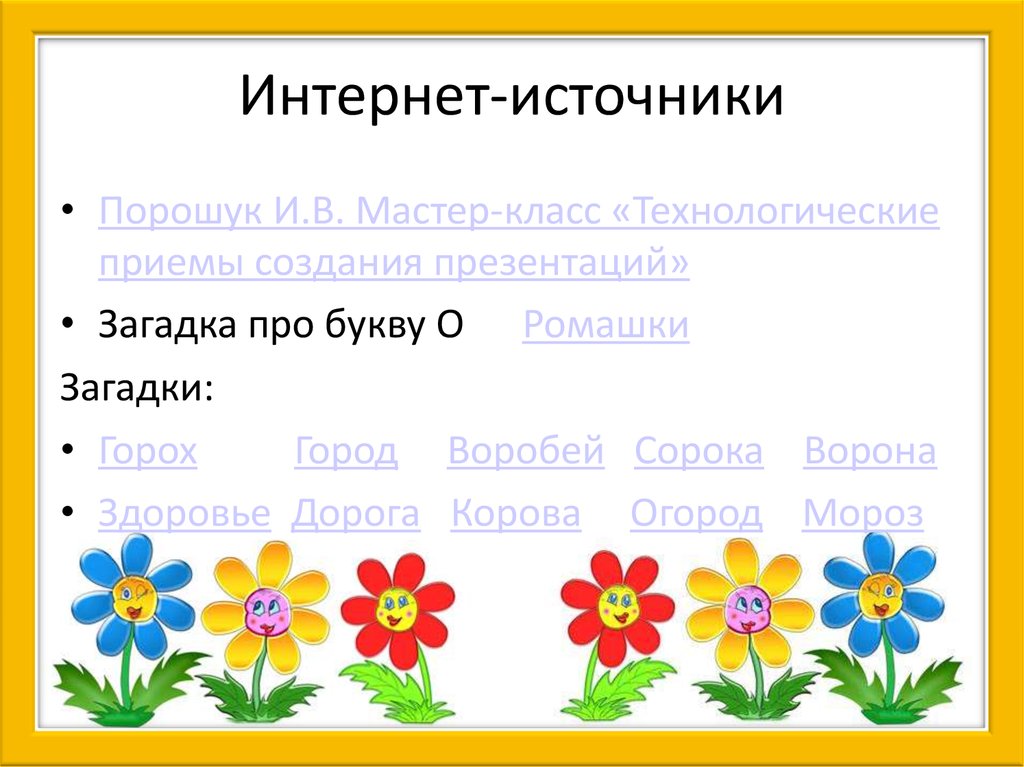 Интернет-источники

• Порошук И.В. Мастер-класс «Технологические приемы создания презентаций»

• Загадка про букву О Ромашки

Загадки:

• Горох Город Воробей Сорока Ворона

• Здоровье Дорога Корова Огород Мороз